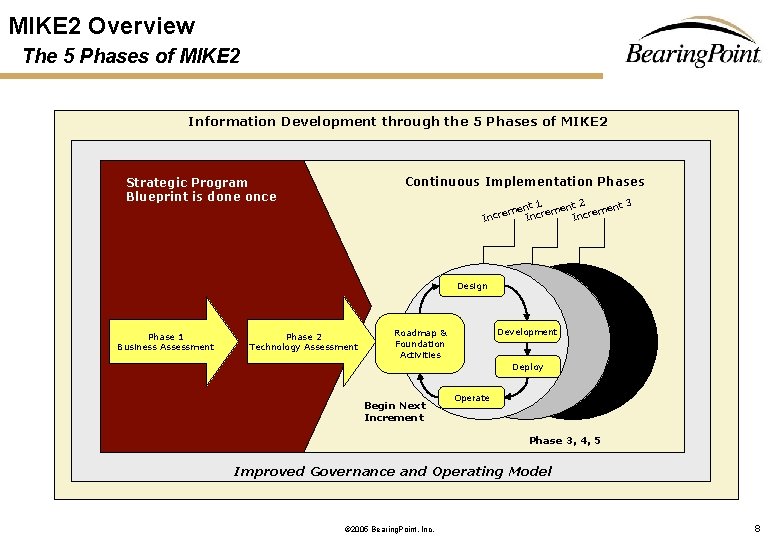 MIKE2 Overview
The 5 Phases of MIKE2

BearingPoint

Information Development through the 5 Phases of MIKE2

Strategic Program Blueprint is done once

Continuous Implementation Phases

Increment 1
Increment 2
Increment 3

Phase 1
Business Assessment

Phase 2
Technology Assessment

Roadmap & Foundation Activities

Design

Development

Deploy

Operate

Begin Next Increment

Phase 3, 4, 5

Improved Governance and Operating Model

©2005 BearingPoint, Inc.

8